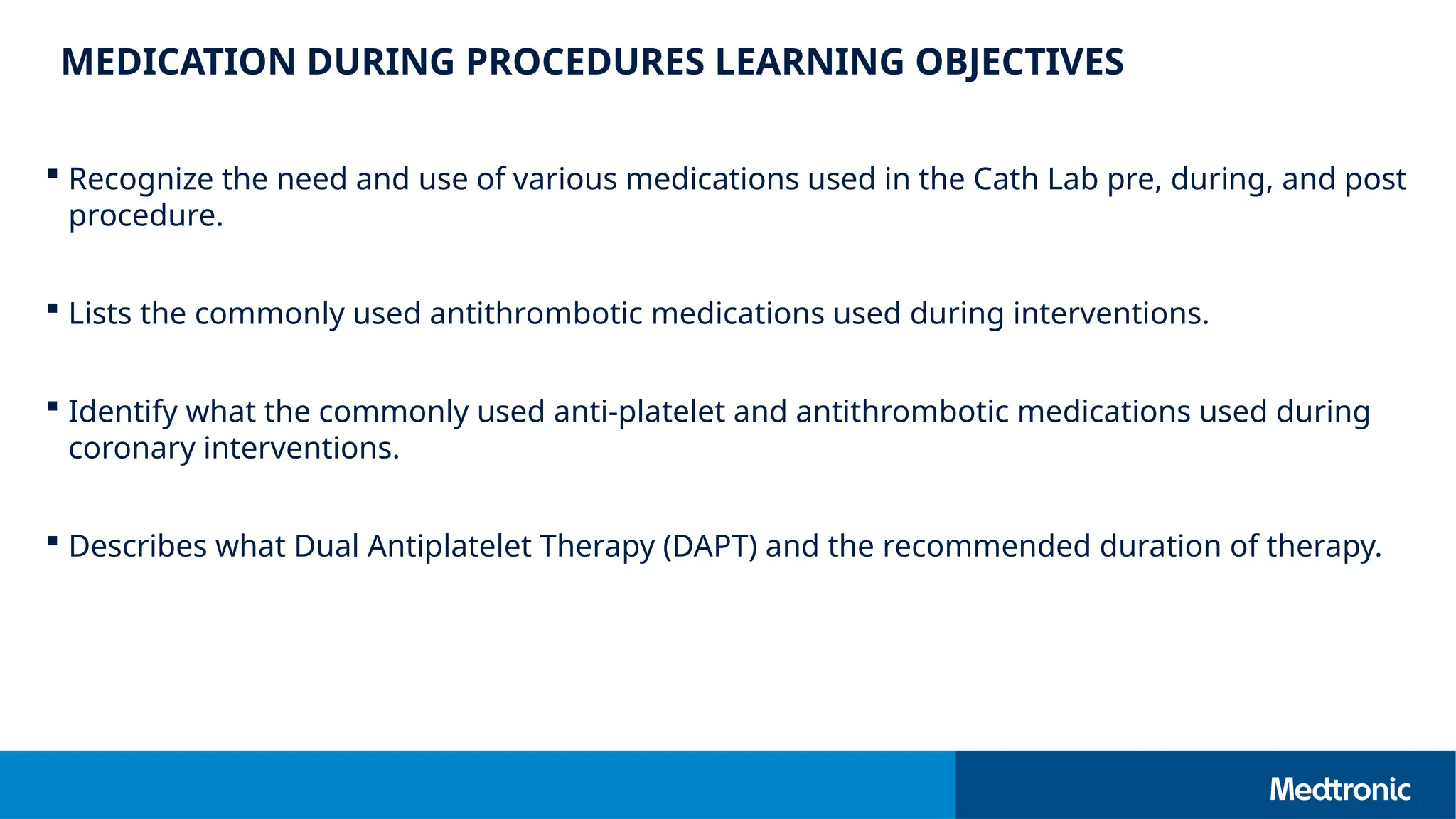 MEDICATION DURING PROCEDURES LEARNING OBJECTIVES

▪ Recognize the need and use of various medications used in the Cath Lab pre, during, and post procedure.

▪ Lists the commonly used antithrombotic medications used during interventions.

▪ Identify what the commonly used anti-platelet and antithrombotic medications used during coronary interventions.

▪ Describes what Dual Antiplatelet Therapy (DAPT) and the recommended duration of therapy.

Medtronic